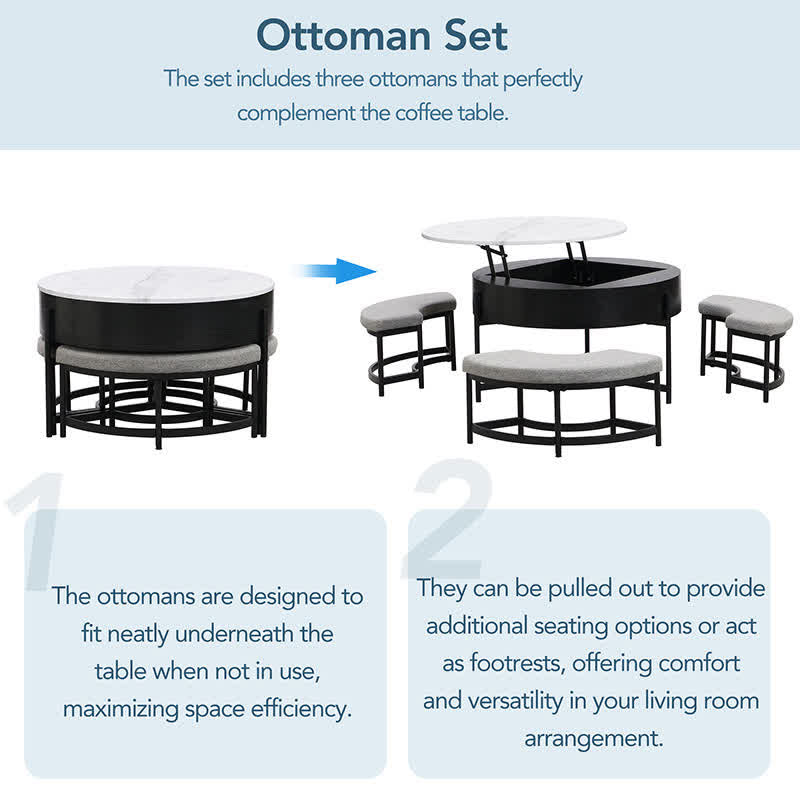 Ottoman Set

The set includes three ottomans that perfectly complement the coffee table.

1

The ottomans are designed to fit neatly underneath the table when not in use, maximizing space efficiency.

2

They can be pulled out to provide additional seating options or act as footrests, offering comfort and versatility in your living room arrangement.